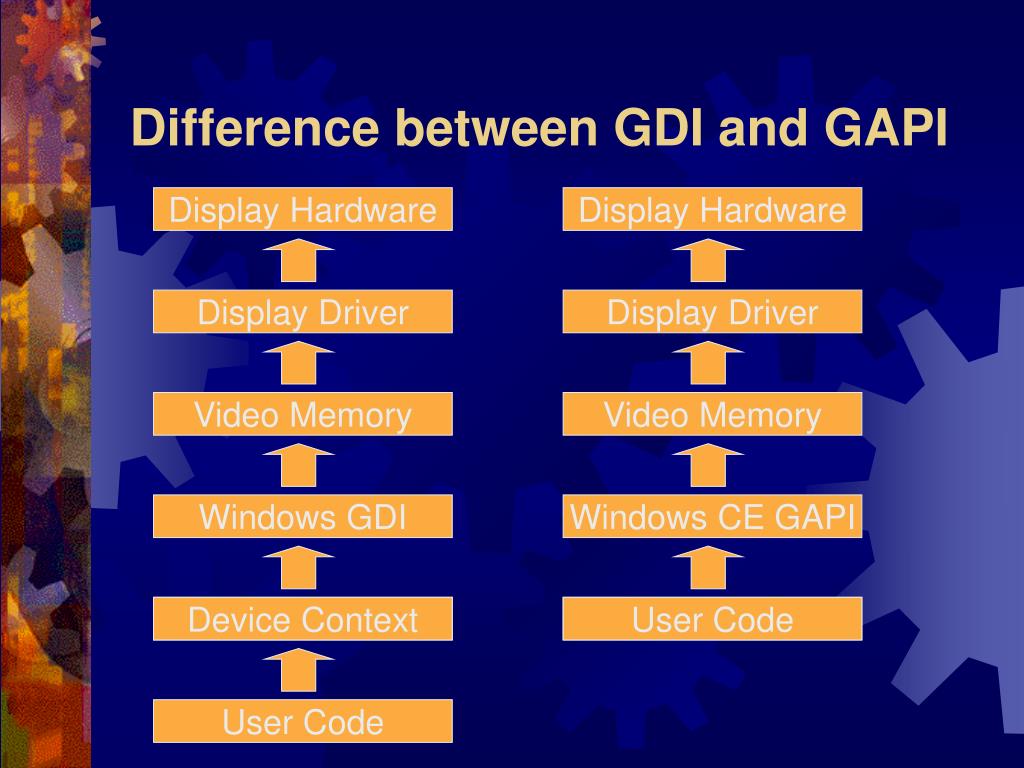 Difference between GDI and GAPI

Display Hardware
Display Driver
Video Memory
Windows GDI
Device Context
User Code

Display Hardware
Display Driver
Video Memory
Windows CE GAPI
User Code